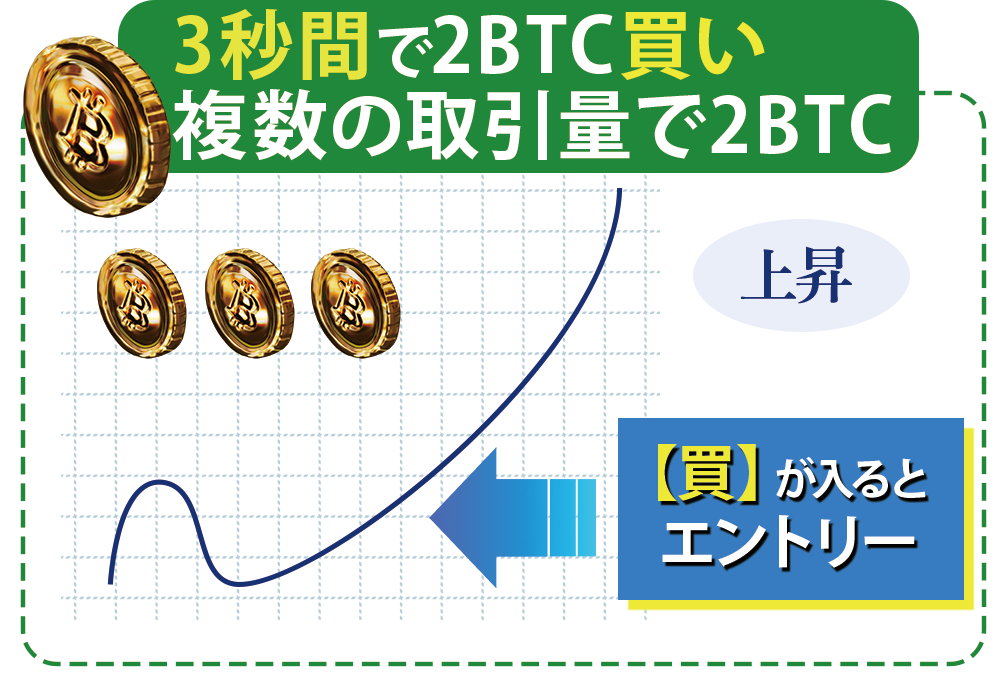 3秒間で2BTC買い
複数の取引量で2BTC

上昇

【買】が入ると
エントリー